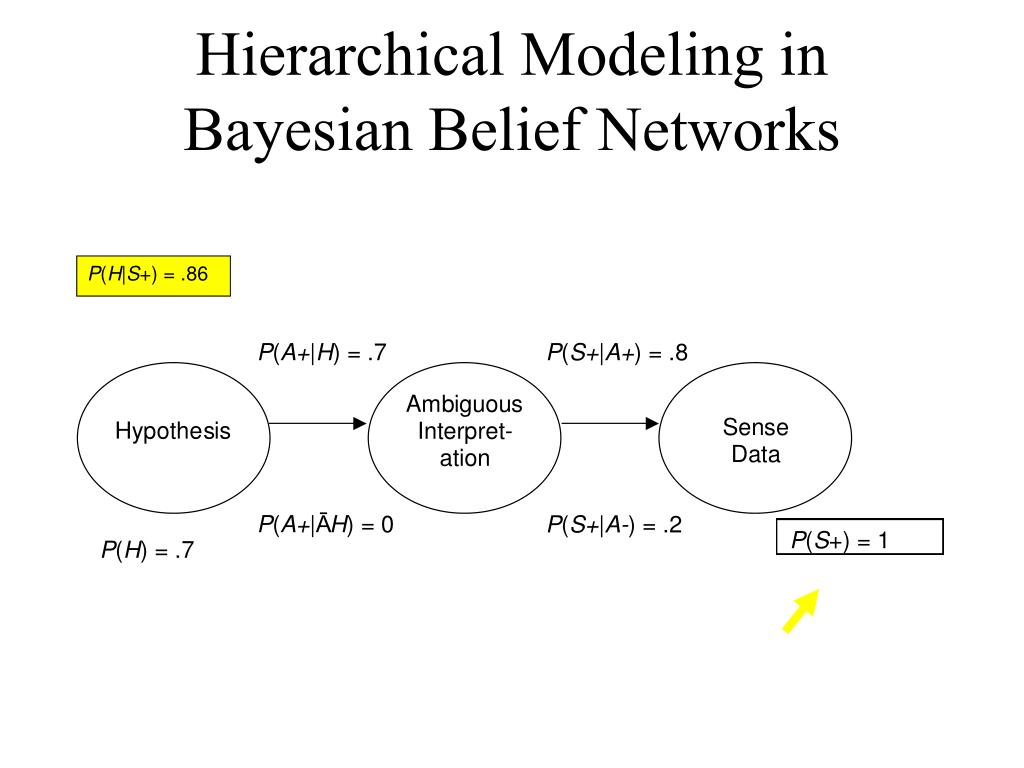 Hierarchical Modeling in Bayesian Belief Networks

$P(H|S+) = .86$

$P(A+|H) = .7$

$P(S+|A+) = .8$

Hypothesis

Ambiguous Interpretation

Sense Data

$P(A+|\bar{A}H) = 0$

$P(S+|A-) = .2$

$P(H) = .7$

$P(S+) = 1$